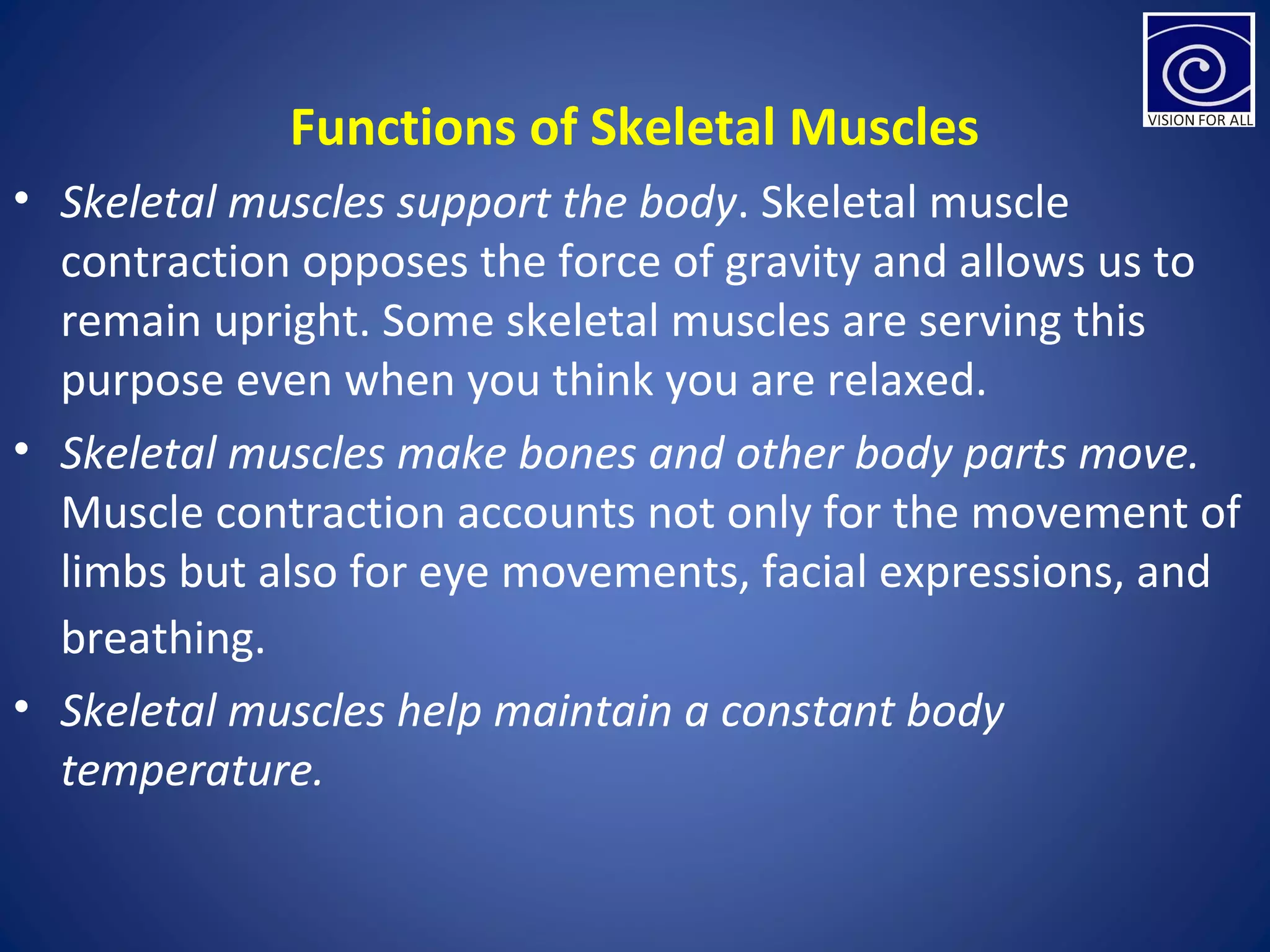 VISION FOR ALL

Functions of Skeletal Muscles

• Skeletal muscles support the body. Skeletal muscle contraction opposes the force of gravity and allows us to remain upright. Some skeletal muscles are serving this purpose even when you think you are relaxed.

• Skeletal muscles make bones and other body parts move. Muscle contraction accounts not only for the movement of limbs but also for eye movements, facial expressions, and breathing.

• Skeletal muscles help maintain a constant body temperature.